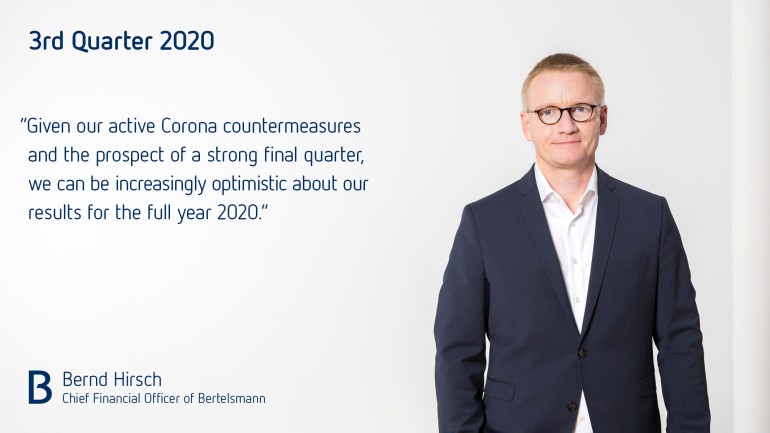 3rd Quarter 2020

"Given our active Corona countermeasures and the prospect of a strong final quarter, we can be increasingly optimistic about our results for the full year 2020."

B Bernd Hirsch
Chief Financial Officer of Bertelsmann